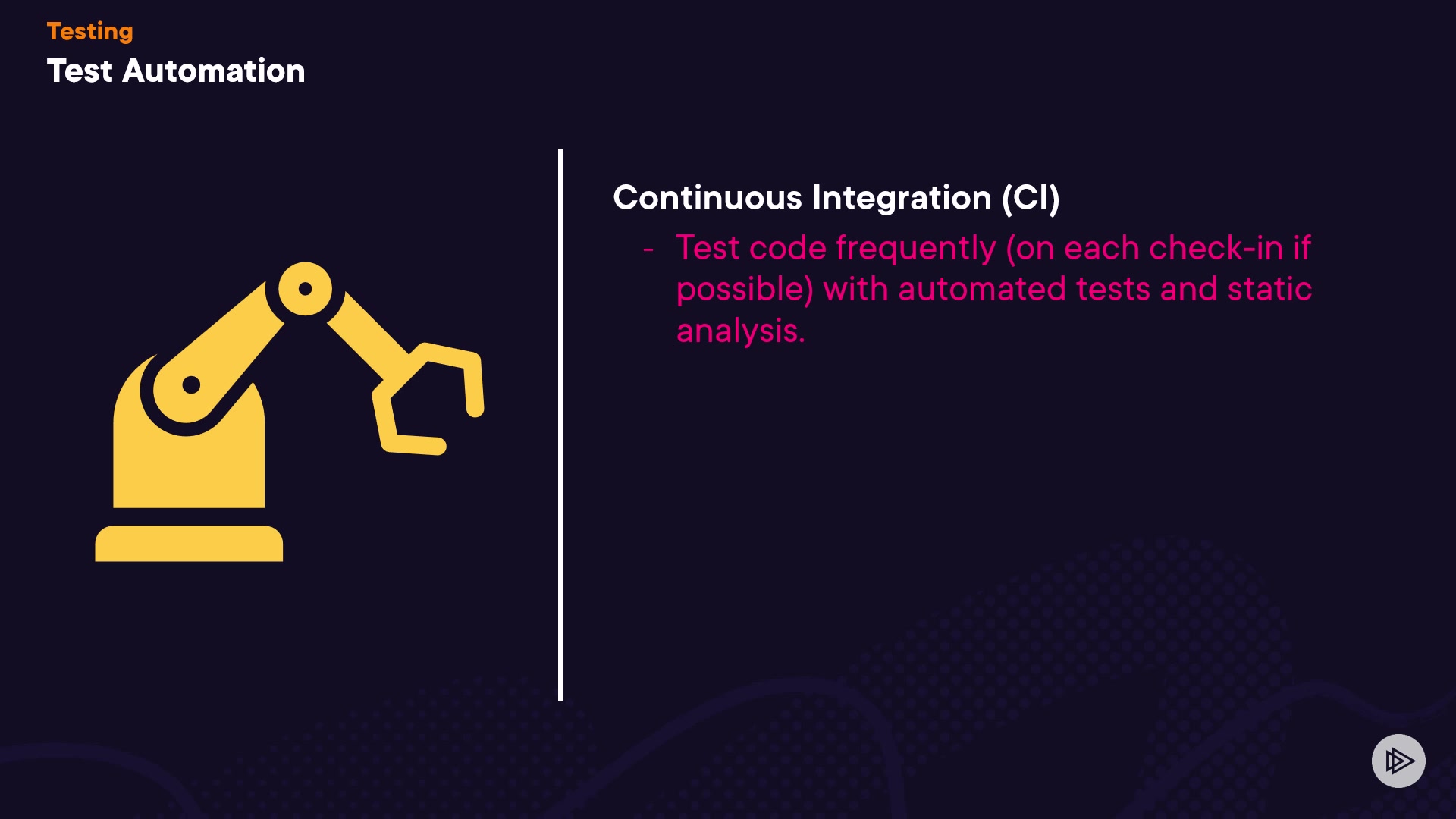 Testing
Test Automation

Continuous Integration (CI)

- Test code frequently (on each check-in if possible) with automated tests and static analysis.